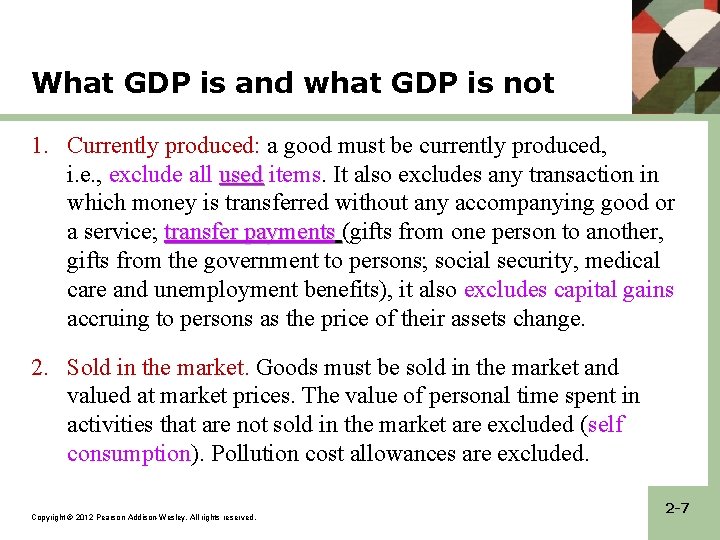 What GDP is and what GDP is not

1. Currently produced: a good must be currently produced, i.e., exclude all used items. It also excludes any transaction in which money is transferred without any accompanying good or a service; transfer payments (gifts from one person to another, gifts from the government to persons; social security, medical care and unemployment benefits), it also excludes capital gains accruing to persons as the price of their assets change.

2. Sold in the market. Goods must be sold in the market and valued at market prices. The value of personal time spent in activities that are not sold in the market are excluded (self consumption). Pollution cost allowances are excluded.

Copyright © 2012 Pearson Addison-Wesley. All rights reserved.

2-7